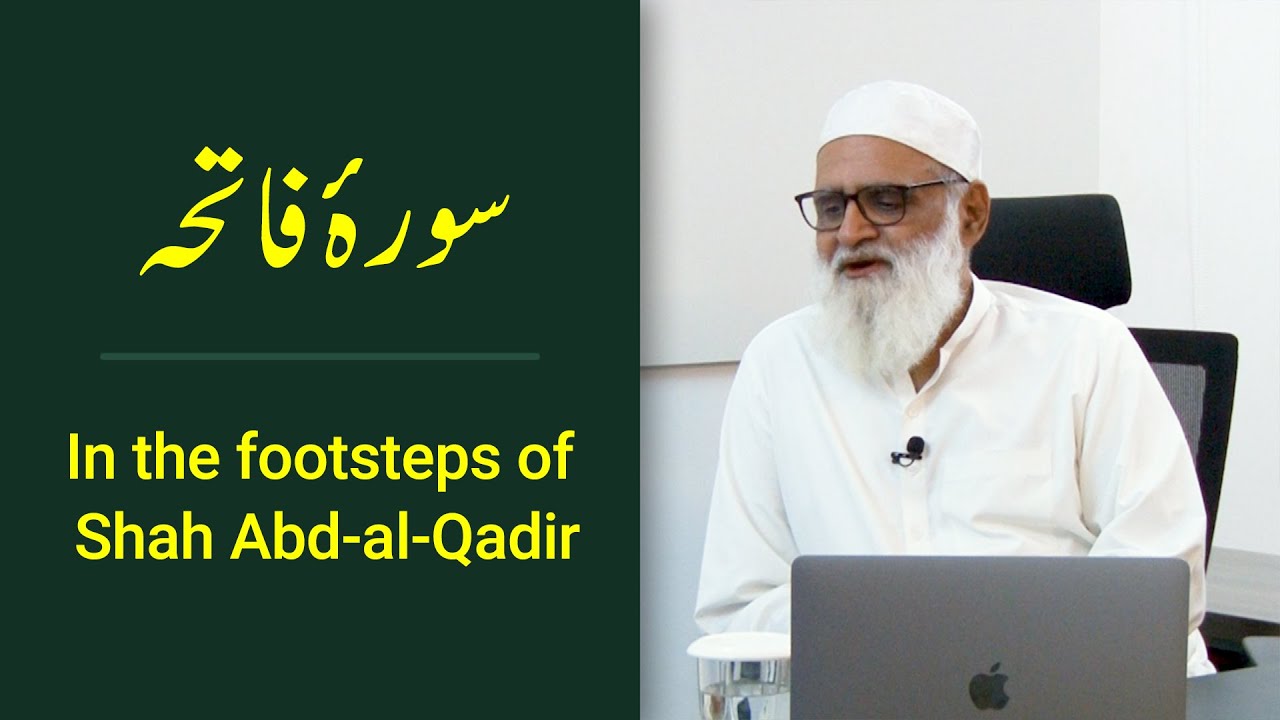 سورۂ فاتحہ

In the footsteps of Shah Abd-al-Qadir